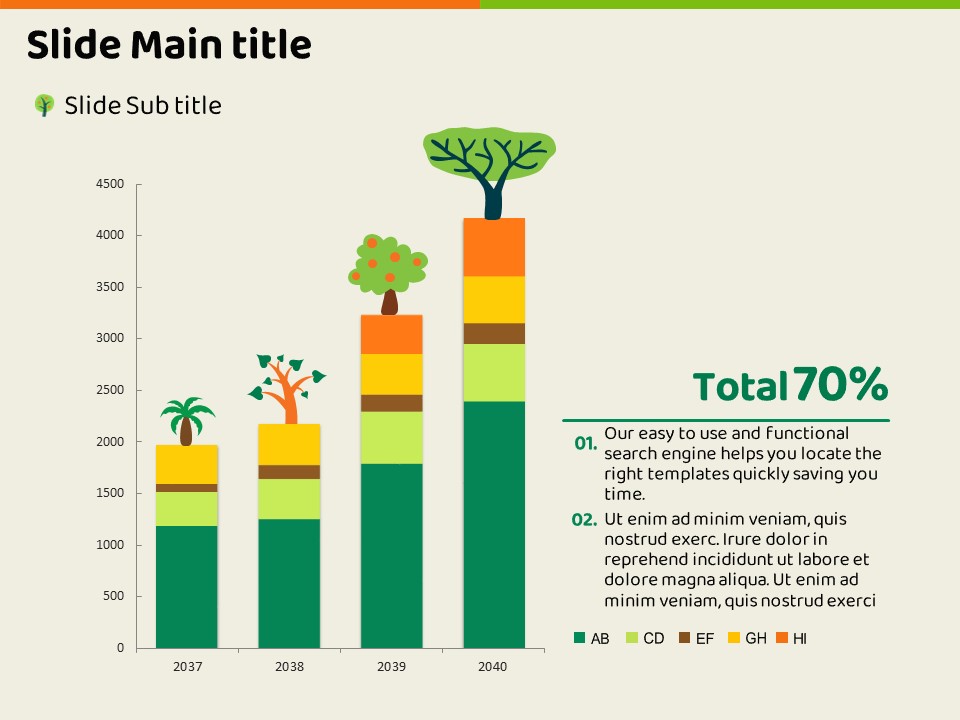 Slide Main title

Slide Sub title

4500
4000
3500
3000
2500
2000
1500
1000
500
0

2037 2038 2039 2040

Total 70%

01. Our easy to use and functional search engine helps you locate the right templates quickly saving you time.

02. Ut enim ad minim veniam, quis nostrud exerc. Irure dolor in reprehend incididunt ut labore et dolore magna aliqua. Ut enim ad minim veniam, quis nostrud exerci

AB CD EF GH HI